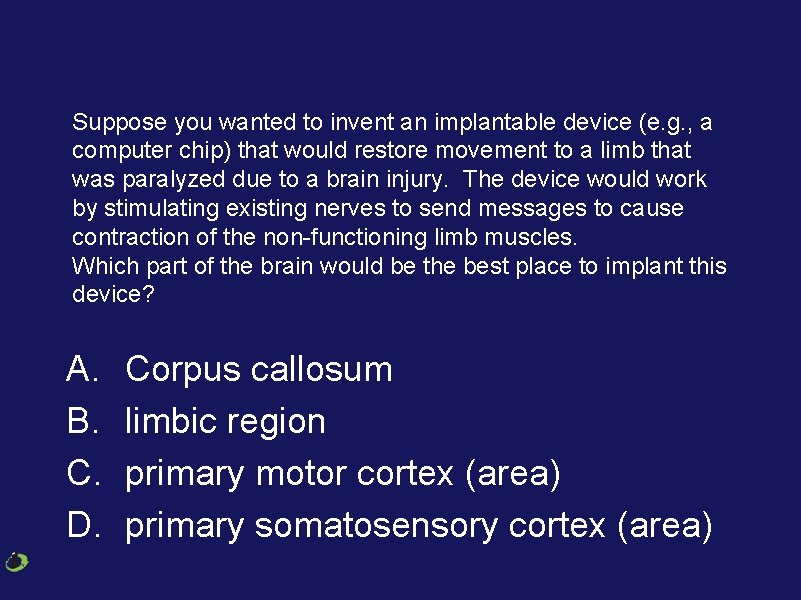 Suppose you wanted to invent an implantable device (e.g., a computer chip) that would restore movement to a limb that was paralyzed due to a brain injury. The device would work by stimulating existing nerves to send messages to cause contraction of the non-functioning limb muscles.
Which part of the brain would be the best place to implant this device?

A. Corpus callosum
B. limbic region
C. primary motor cortex (area)
D. primary somatosensory cortex (area)